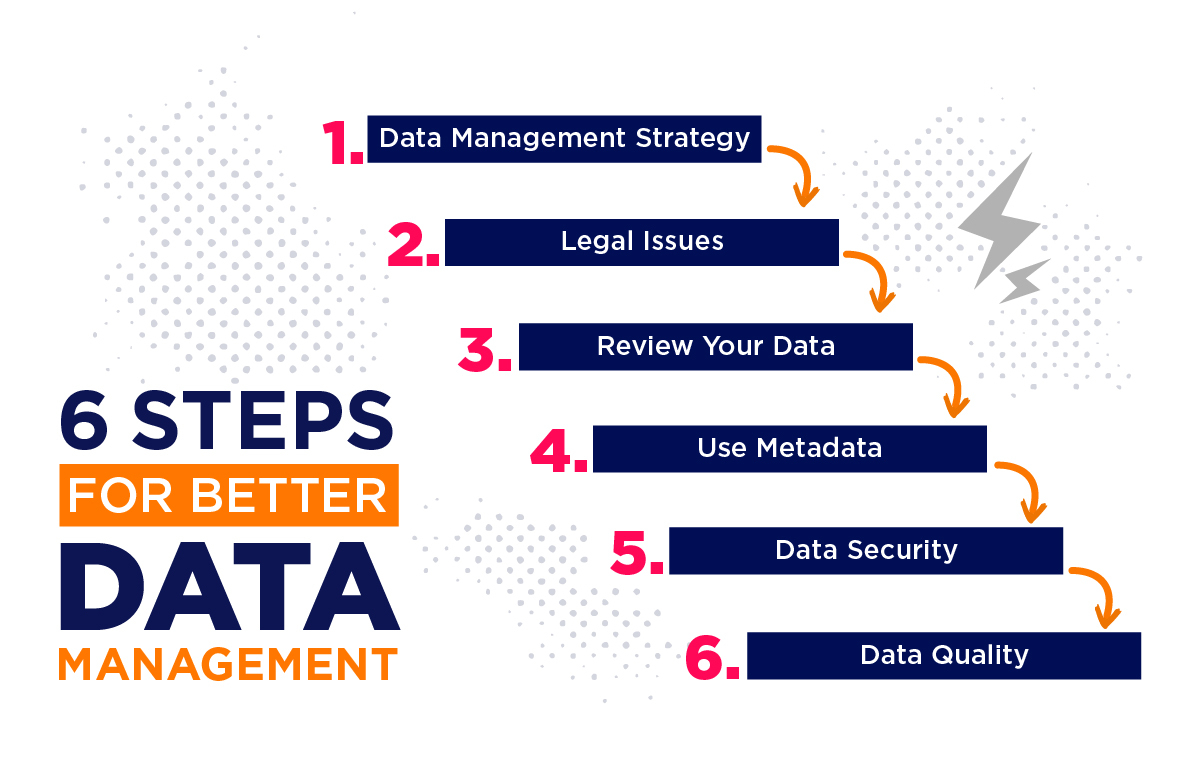 6 STEPS
FOR BETTER
DATA
MANAGEMENT

1. Data Management Strategy
2. Legal Issues
3. Review Your Data
4. Use Metadata
5. Data Security
6. Data Quality